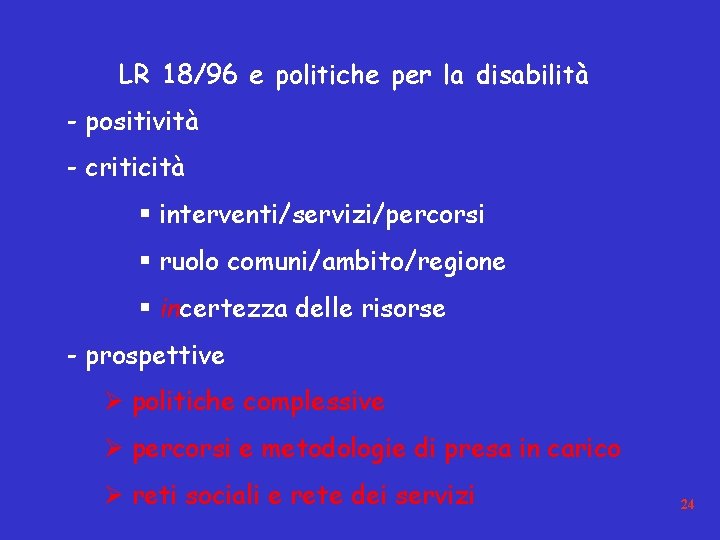 LR 18/96 e politiche per la disabilità

- positività

- criticità

▪ interventi/servizi/percorsi

▪ ruolo comuni/ambito/regione

▪ incertezza delle risorse

- prospettive

➢ politiche complessive

➢ percorsi e metodologie di presa in carico

➢ reti sociali e rete dei servizi

24